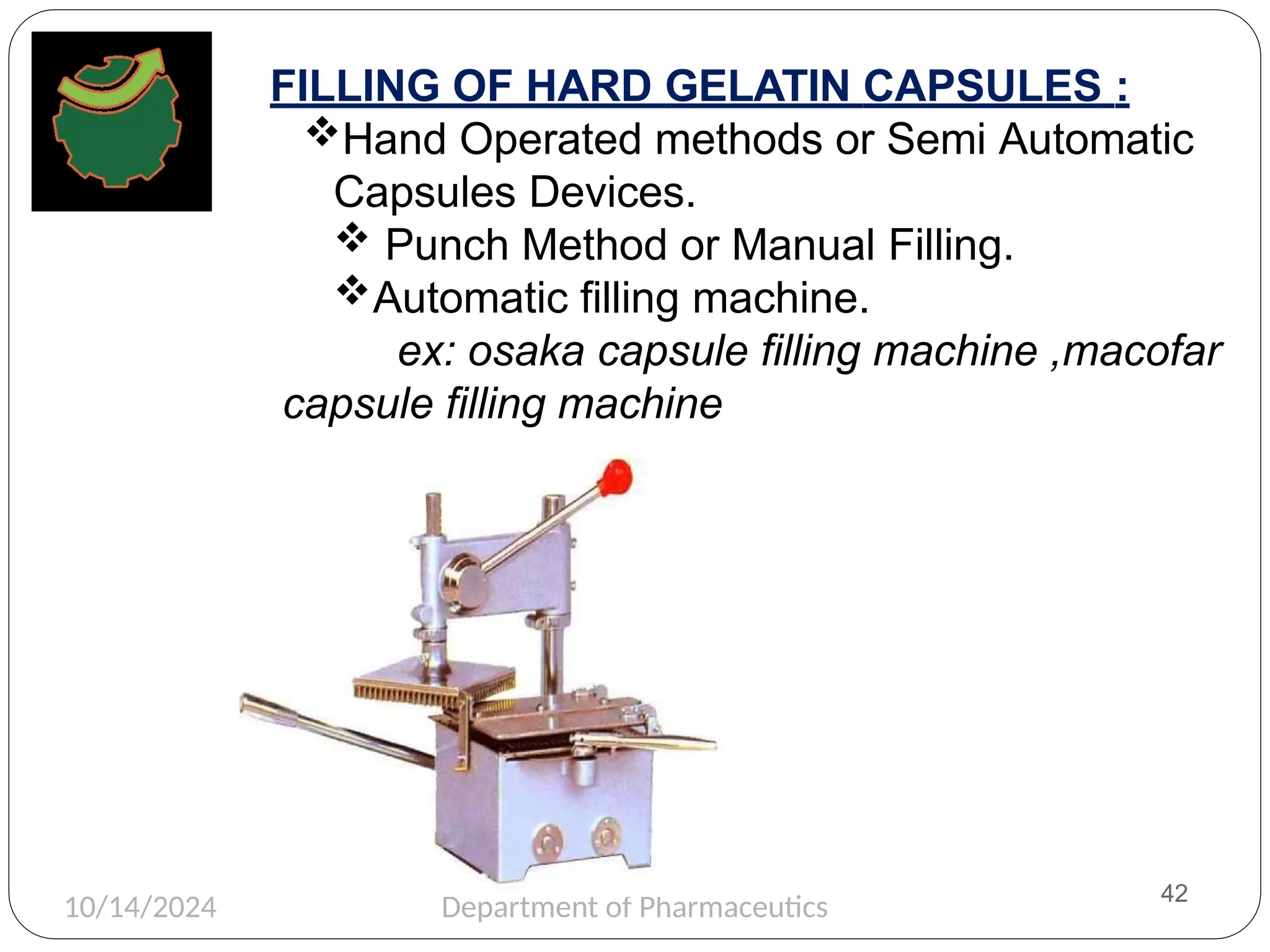 FILLING OF HARD GELATIN CAPSULES :

❖Hand Operated methods or Semi Automatic Capsules Devices.

❖ Punch Method or Manual Filling.

❖Automatic filling machine.

ex: osaka capsule filling machine ,macofar capsule filling machine

10/14/2024

Department of Pharmaceutics

42